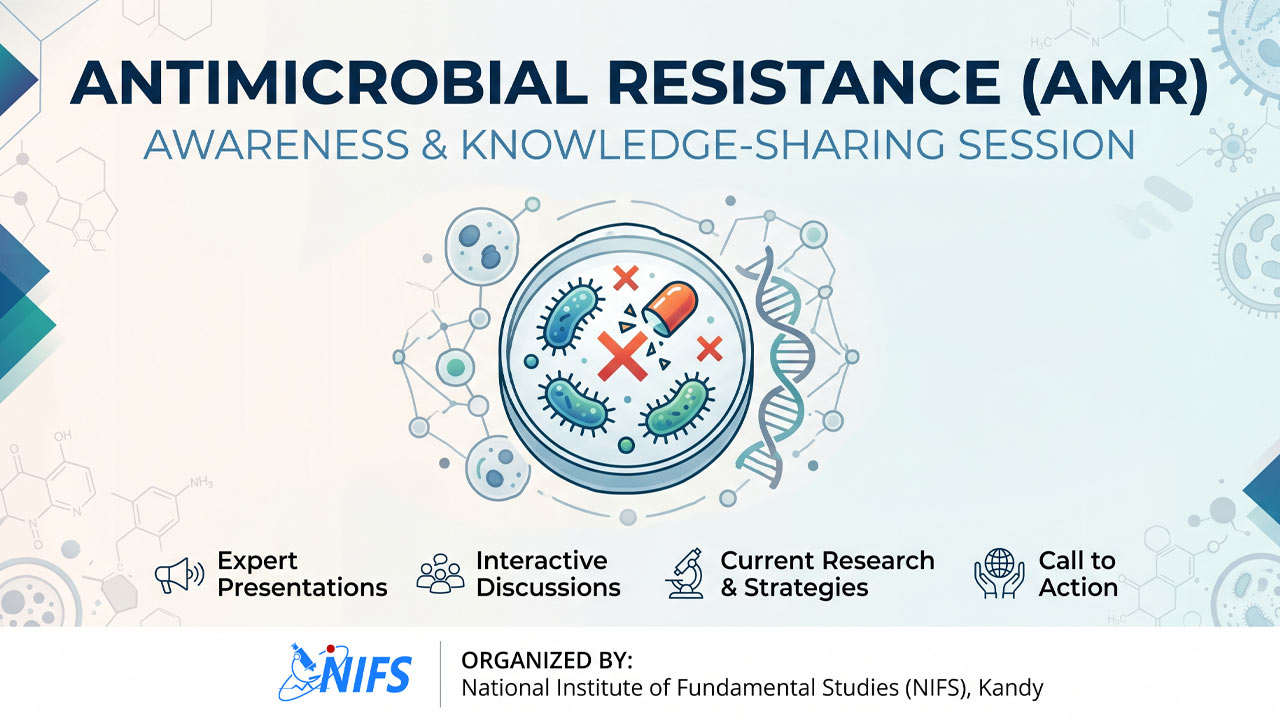 ANTIMICROBIAL RESISTANCE (AMR)
AWARENESS & KNOWLEDGE-SHARING SESSION

Expert Presentations

Interactive Discussions

Current Research & Strategies

Call to Action

NIFS

ORGANIZED BY:
National Institute of Fundamental Studies (NIFS), Kandy